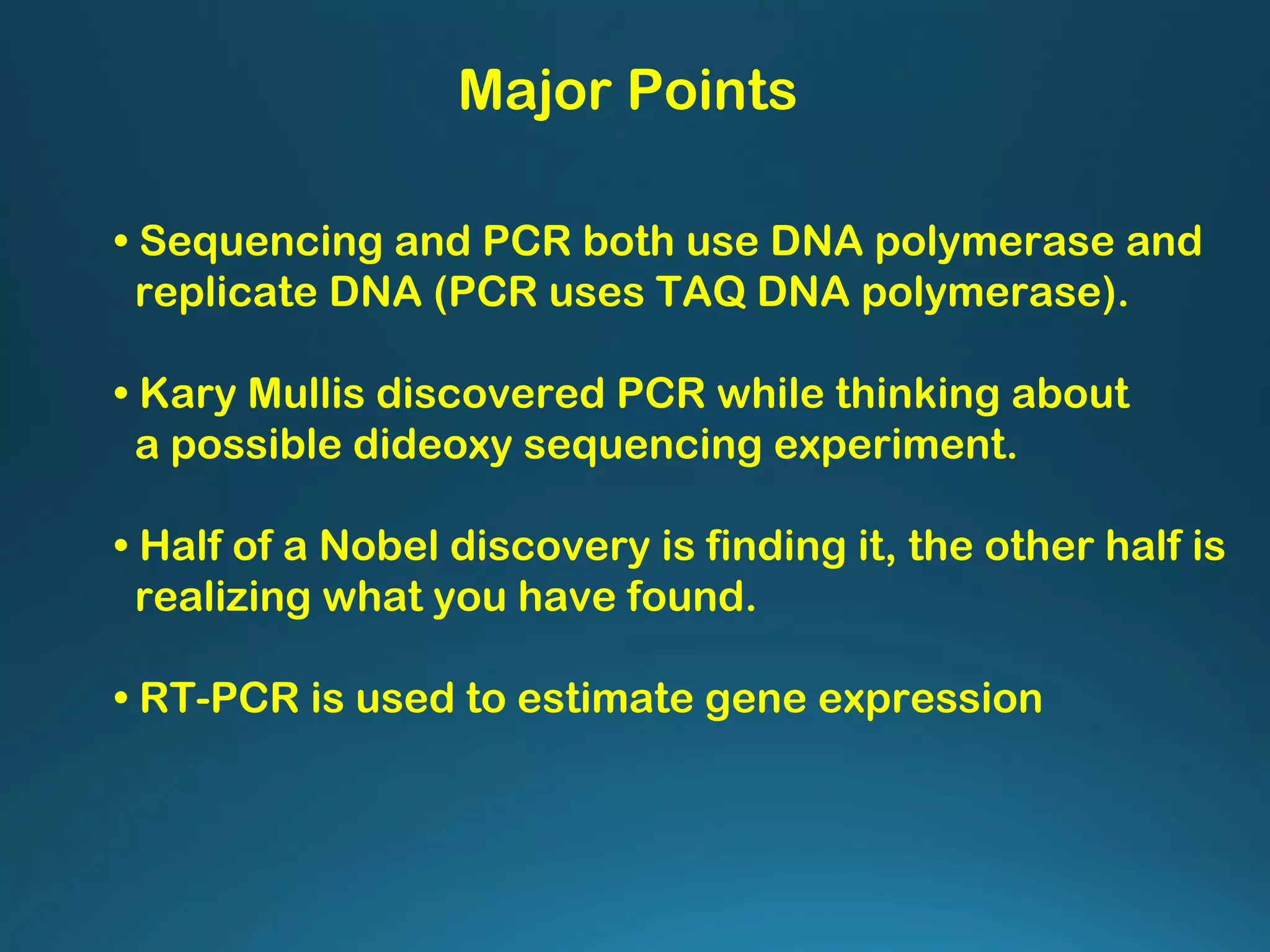 Major Points

• Sequencing and PCR both use DNA polymerase and replicate DNA (PCR uses TAQ DNA polymerase).

• Kary Mullis discovered PCR while thinking about a possible dideoxy sequencing experiment.

• Half of a Nobel discovery is finding it, the other half is realizing what you have found.

• RT-PCR is used to estimate gene expression